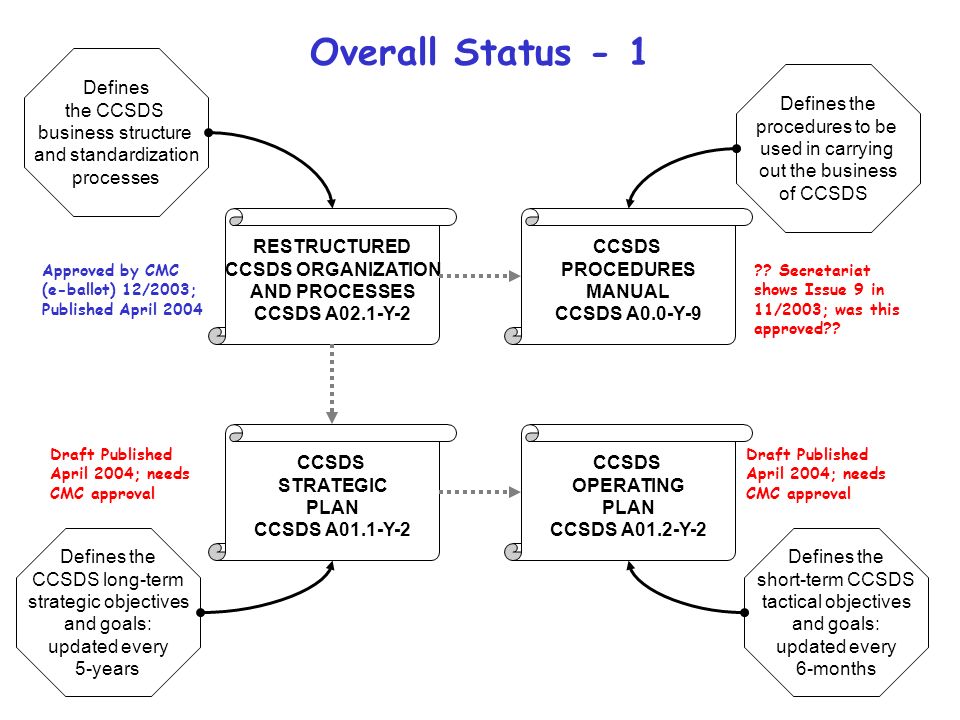 Overall Status - 1

Defines the CCSDS business structure and standardization processes

Defines the procedures to be used in carrying out the business of CCSDS

Approved by CMC (e-ballot) 12/2003; Published April 2004

RESTRUCTURED CCSDS ORGANIZATION AND PROCESSES CCSDS A02.1-Y-2

CCSDS PROCEDURES MANUAL CCSDS A0.0-Y-9

?? Secretariat shows Issue 9 in 11/2003; was this approved??

Draft Published April 2004; needs CMC approval

CCSDS STRATEGIC PLAN CCSDS A01.1-Y-2

CCSDS OPERATING PLAN CCSDS A01.2-Y-2

Draft Published April 2004; needs CMC approval

Defines the CCSDS long-term strategic objectives and goals: updated every 5-years

Defines the short-term CCSDS tactical objectives and goals: updated every 6-months